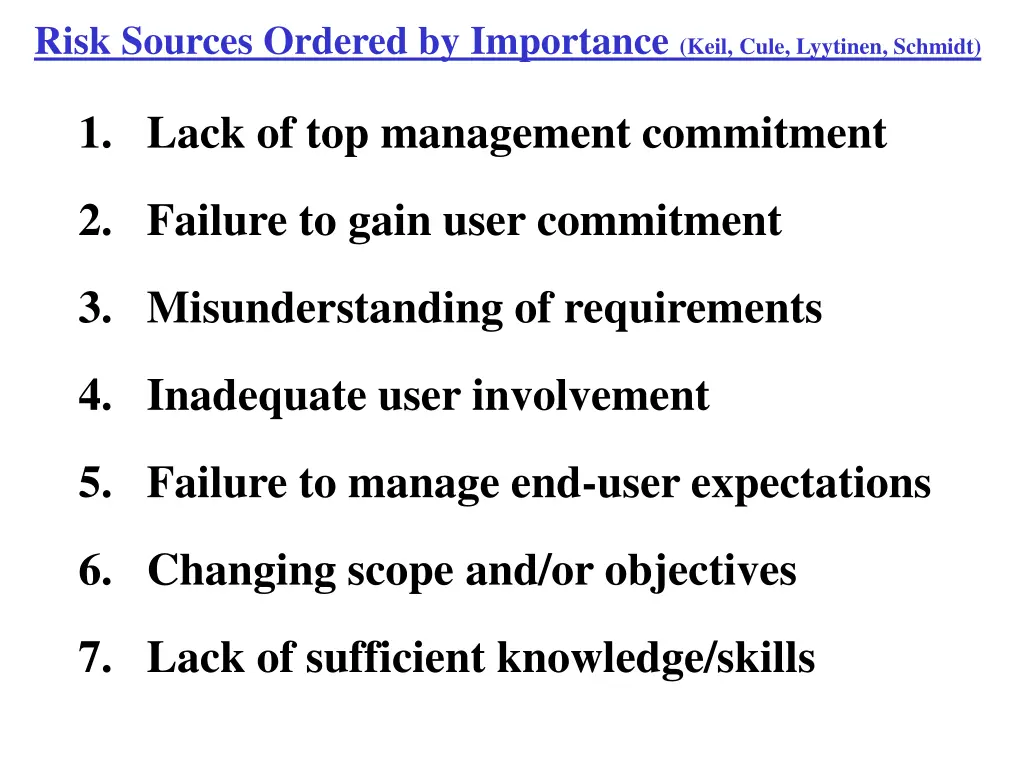 Risk Sources Ordered by Importance (Keil, Cule, Lyytinen, Schmidt)

1. Lack of top management commitment
2. Failure to gain user commitment
3. Misunderstanding of requirements
4. Inadequate user involvement
5. Failure to manage end-user expectations
6. Changing scope and/or objectives
7. Lack of sufficient knowledge/skills